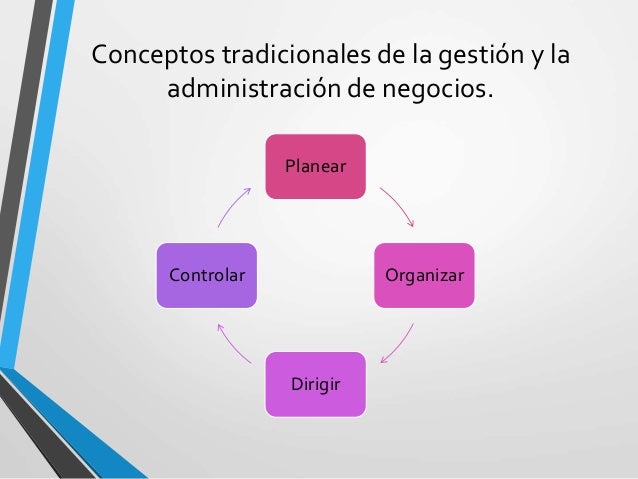 Conceptos tradicionales de la gestión y la administración de negocios.

Planear

Organizar

Dirigir

Controlar